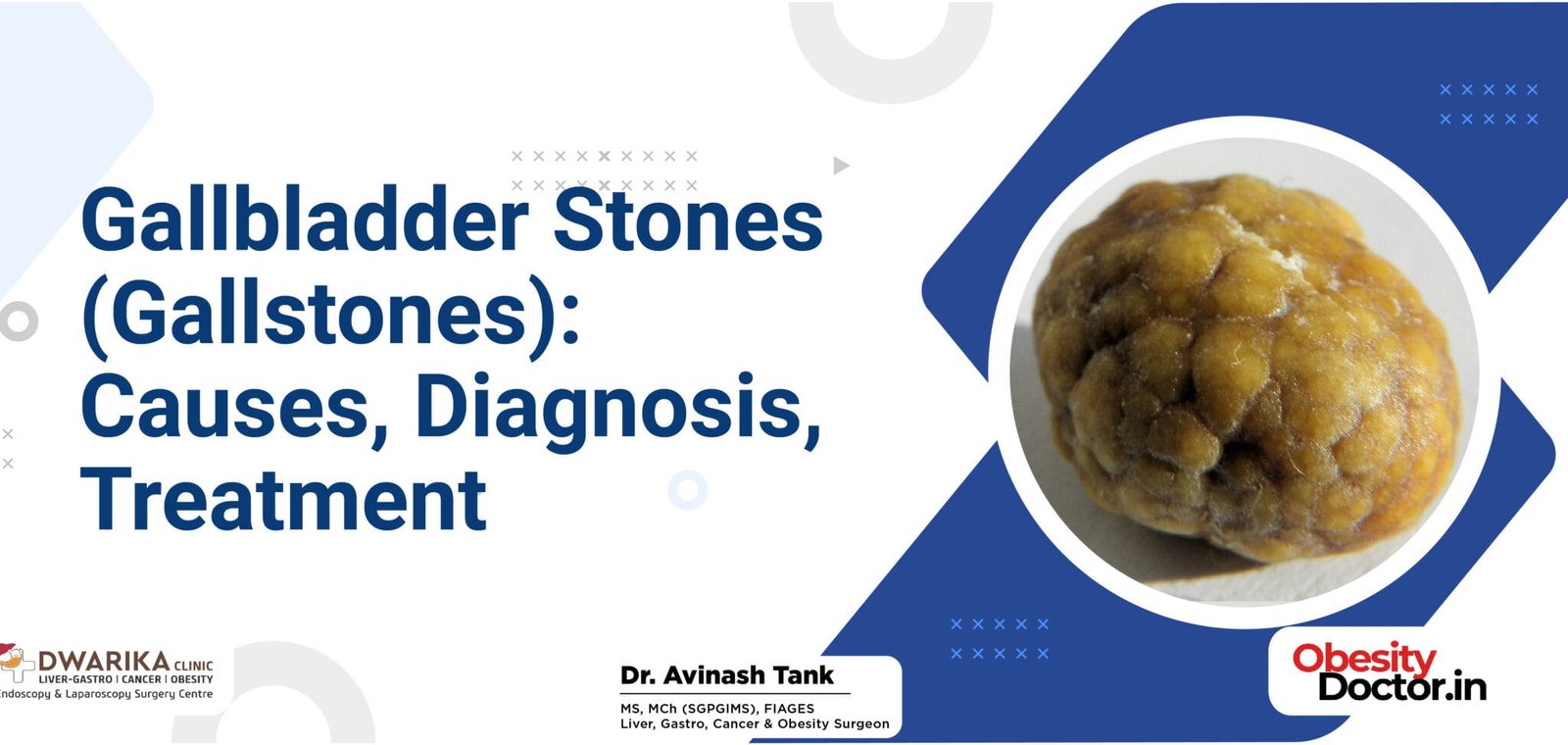 Gallbladder Stones (Gallstones): Causes, Diagnosis, Treatment

DWARIKA CLINIC
LIVER-GASTRO | CANCER | OBESITY
ndoscopy & Laparoscopy Surgery Centre

Dr. Avinash Tank
MS, MCh (SGPGIMS), FIAGES
Liver, Gastro, Cancer & Obesity Surgeon

Obesity Doctor.in